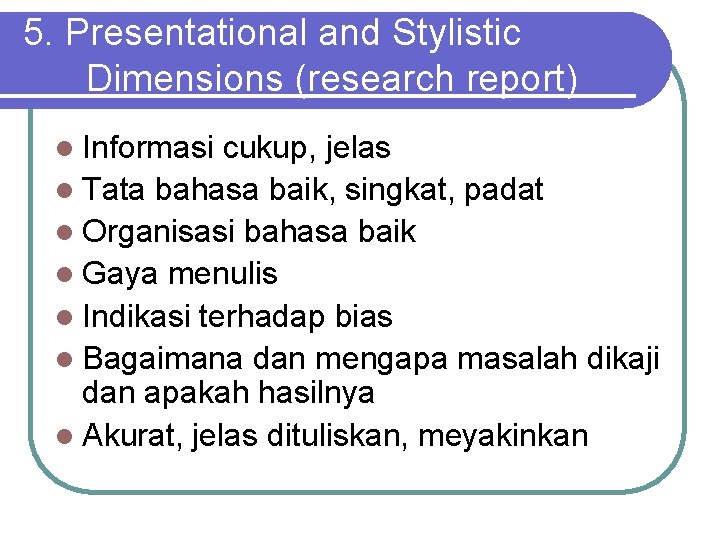 5. Presentational and Stylistic Dimensions (research report)

- Informasi cukup, jelas
- Tata bahasa baik, singkat, padat
- Organisasi bahasa baik
- Gaya menulis
- Indikasi terhadap bias
- Bagaimana dan mengapa masalah dikaji dan apakah hasilnya
- Akurat, jelas dituliskan, meyakinkan